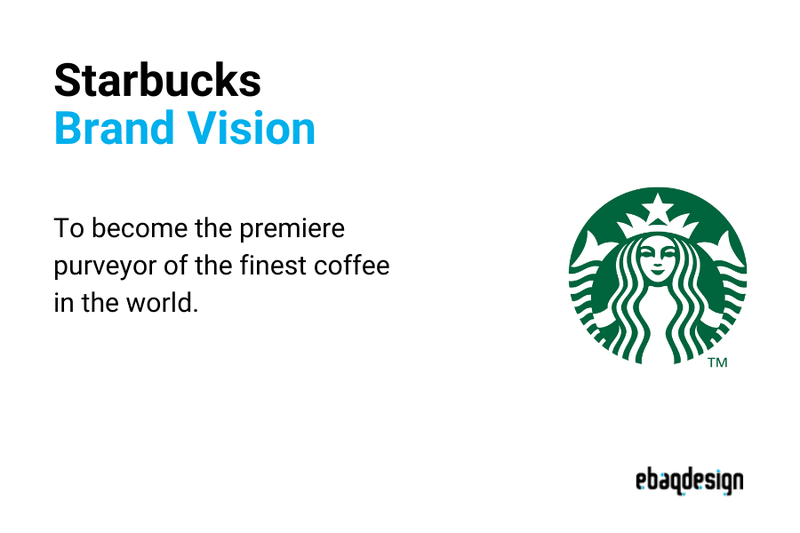 Starbucks
Brand Vision

To become the premiere purveyor of the finest coffee in the world.

TM

ebaqdesign